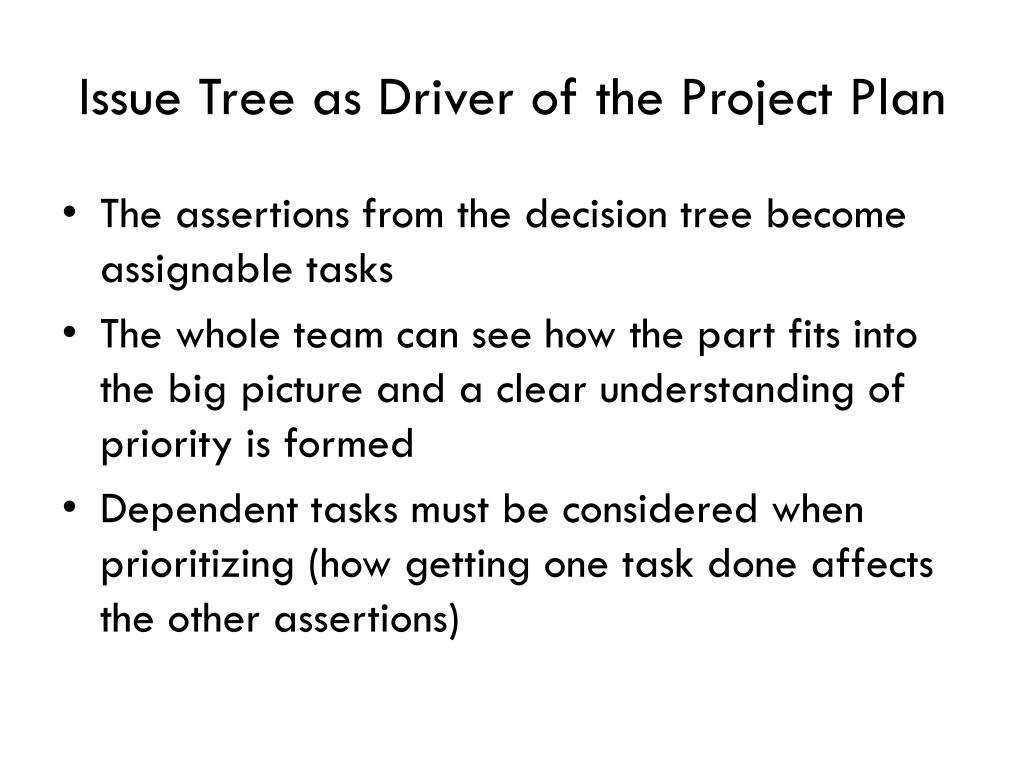 Issue Tree as Driver of the Project Plan

• The assertions from the decision tree become assignable tasks
• The whole team can see how the part fits into the big picture and a clear understanding of priority is formed
• Dependent tasks must be considered when prioritizing (how getting one task done affects the other assertions)